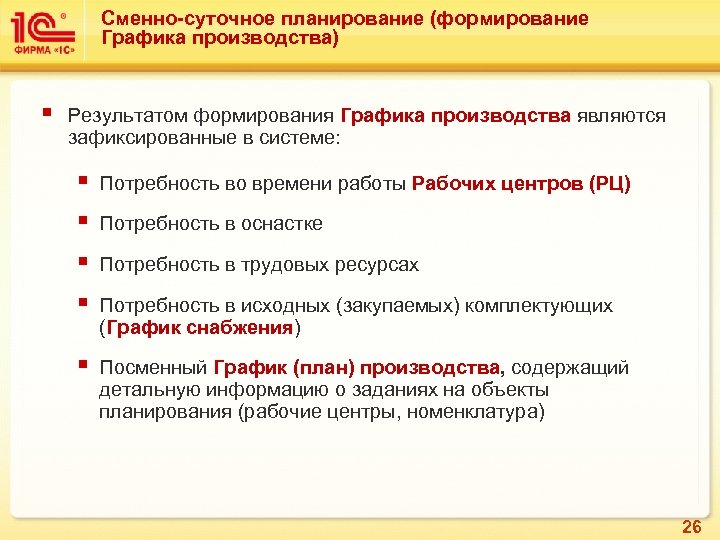 1С® ФИРМА «1С»

Сменно-суточное планирование (формирование Графика производства)

Результатом формирования Графика производства являются зафиксированные в системе:

Потребность во времени работы Рабочих центров (РЦ)

Потребность в оснастке

Потребность в трудовых ресурсах

Потребность в исходных (закупаемых) комплектующих (График снабжения)

Посменный График (план) производства, содержащий детальную информацию о заданиях на объекты планирования (рабочие центры, номенклатура)

26